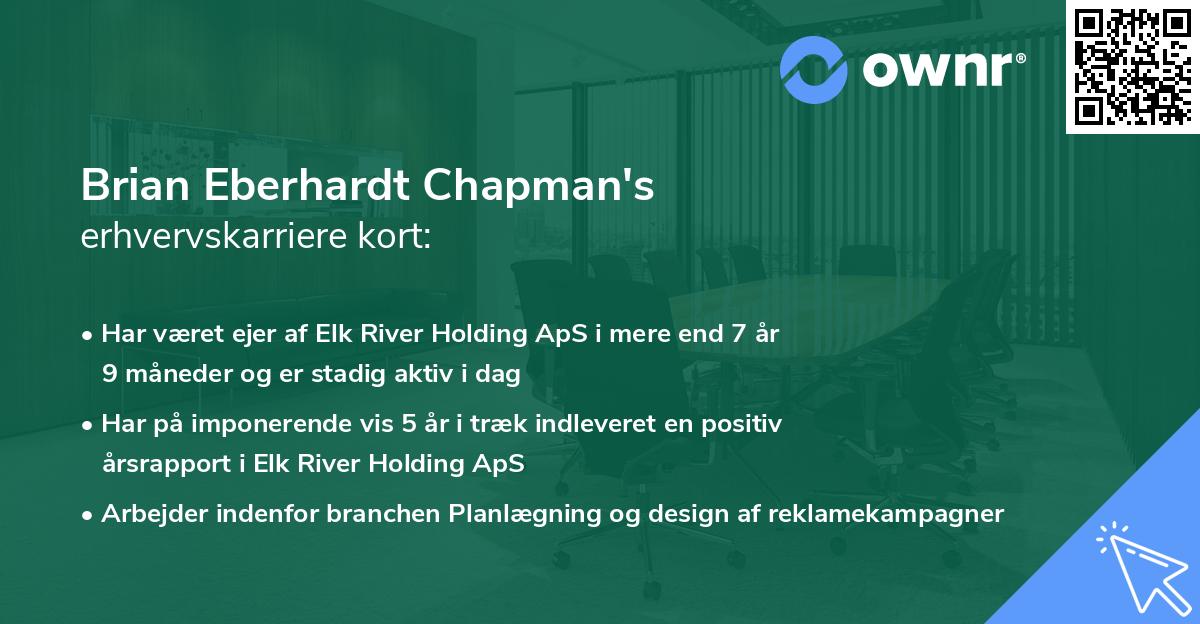 ownr®

Brian Eberhardt Chapman's
erhvervskarriere kort:

• Har været ejer af Elk River Holding ApS i mere end 7 år 9 måneder og er stadig aktiv i dag

• Har på imponerende vis 5 år i træk indleveret en positiv årsrapport i Elk River Holding ApS

• Arbejder indenfor branchen Planlægning og design af reklamekampagner